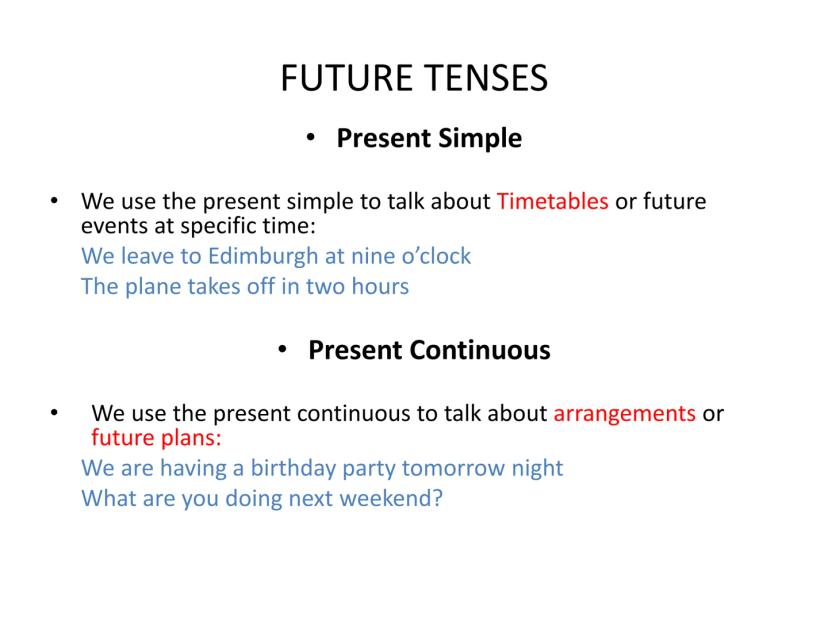 FUTURE TENSES

• Present Simple

• We use the present simple to talk about Timetables or future events at specific time:

We leave to Edimburgh at nine o'clock

The plane takes off in two hours

• Present Continuous

• We use the present continuous to talk about arrangements or future plans:

We are having a birthday party tomorrow night

What are you doing next weekend?